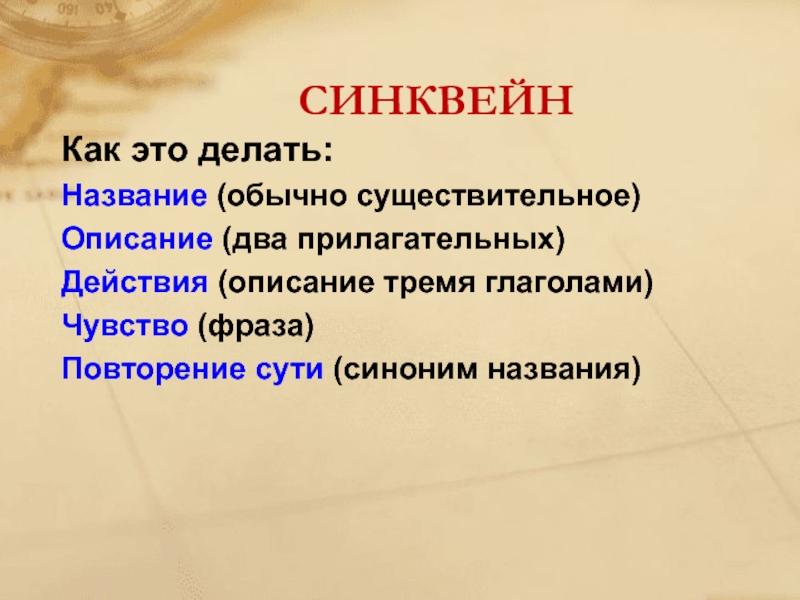 СИНКВЕЙН

Как это делать:

Название (обычно существительное)

Описание (два прилагательных)

Действия (описание тремя глаголами)

Чувство (фраза)

Повторение сути (синоним названия)